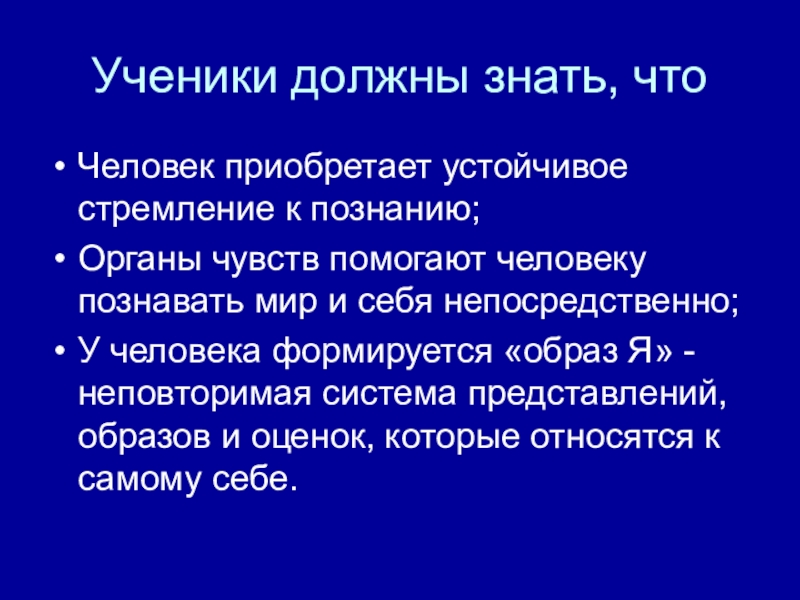 Ученики должны знать, что

• Человек приобретает устойчивое стремление к познанию;
• Органы чувств помогают человеку познавать мир и себя непосредственно;
• У человека формируется «образ Я» - неповторимая система представлений, образов и оценок, которые относятся к самому себе.